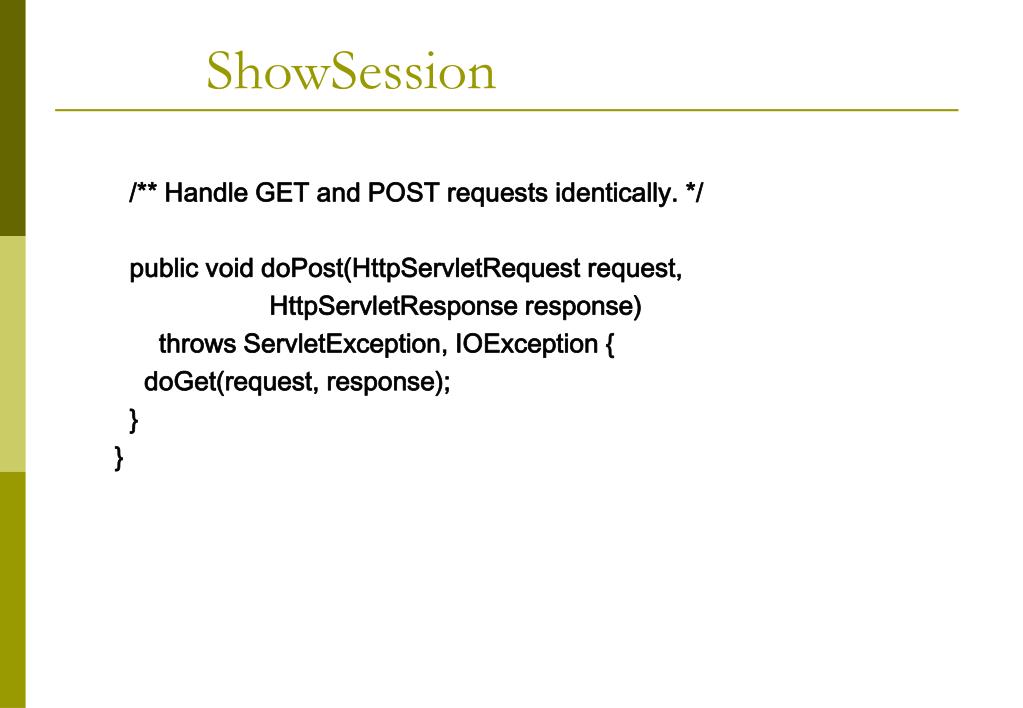 ShowSession

/** Handle GET and POST requests identically. */

public void doPost(HttpServletRequest request,
HttpServletResponse response)
throws ServletException, IOException {
doGet(request, response);
}
}